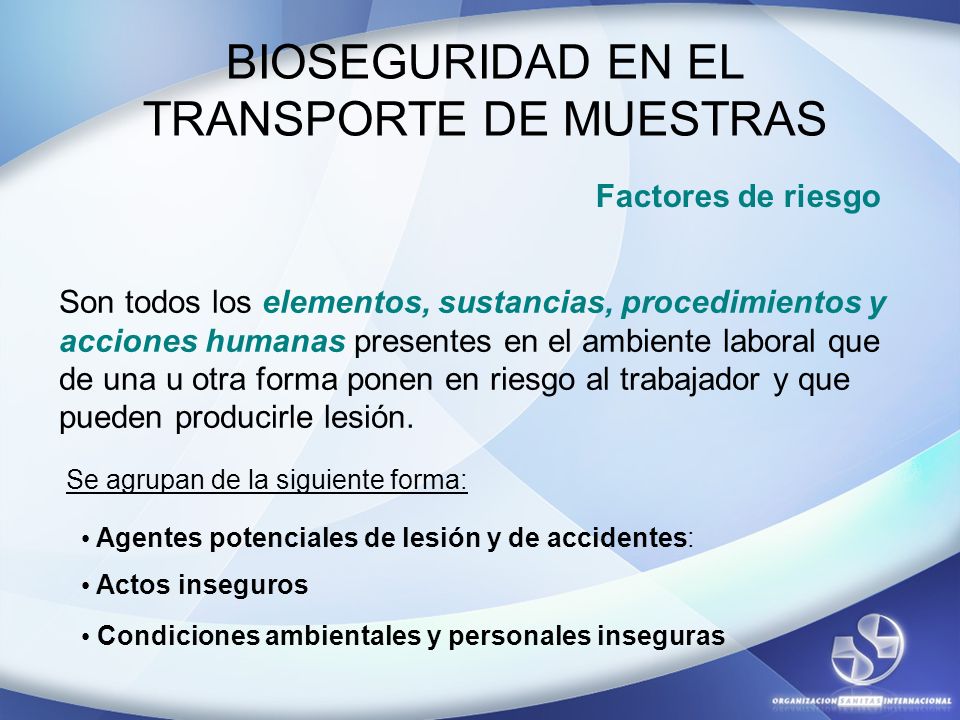 BIOSEGURIDAD EN EL TRANSPORTE DE MUESTRAS

Factores de riesgo

Son todos los elementos, sustancias, procedimientos y acciones humanas presentes en el ambiente laboral que de una u otra forma ponen en riesgo al trabajador y que pueden producirle lesión.

Se agrupan de la siguiente forma:

• Agentes potenciales de lesión y de accidentes:

• Actos inseguros

• Condiciones ambientales y personales inseguras

ORGANIZACION SANITAS INTERNACIONAL